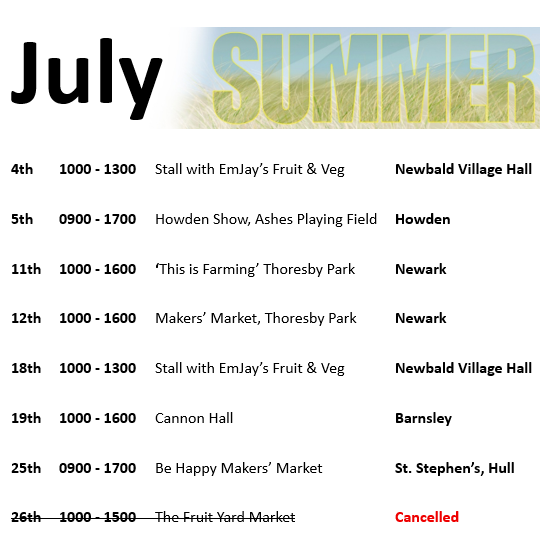 July SUMMER

4th 1000 - 1300 Stall with EmJay's Fruit & Veg Newbald Village Hall

5th 0900 - 1700 Howden Show, Ashes Playing Field Howden

11th 1000 - 1600 'This is Farming' Thoresby Park Newark

12th 1000 - 1600 Makers' Market, Thoresby Park Newark

18th 1000 - 1300 Stall with EmJay's Fruit & Veg Newbald Village Hall

19th 1000 - 1600 Cannon Hall Barnsley

25th 0900 - 1700 Be Happy Makers' Market St. Stephen's, Hull

26th 1000 - 1500 The Fruit Yard Market Cancelled